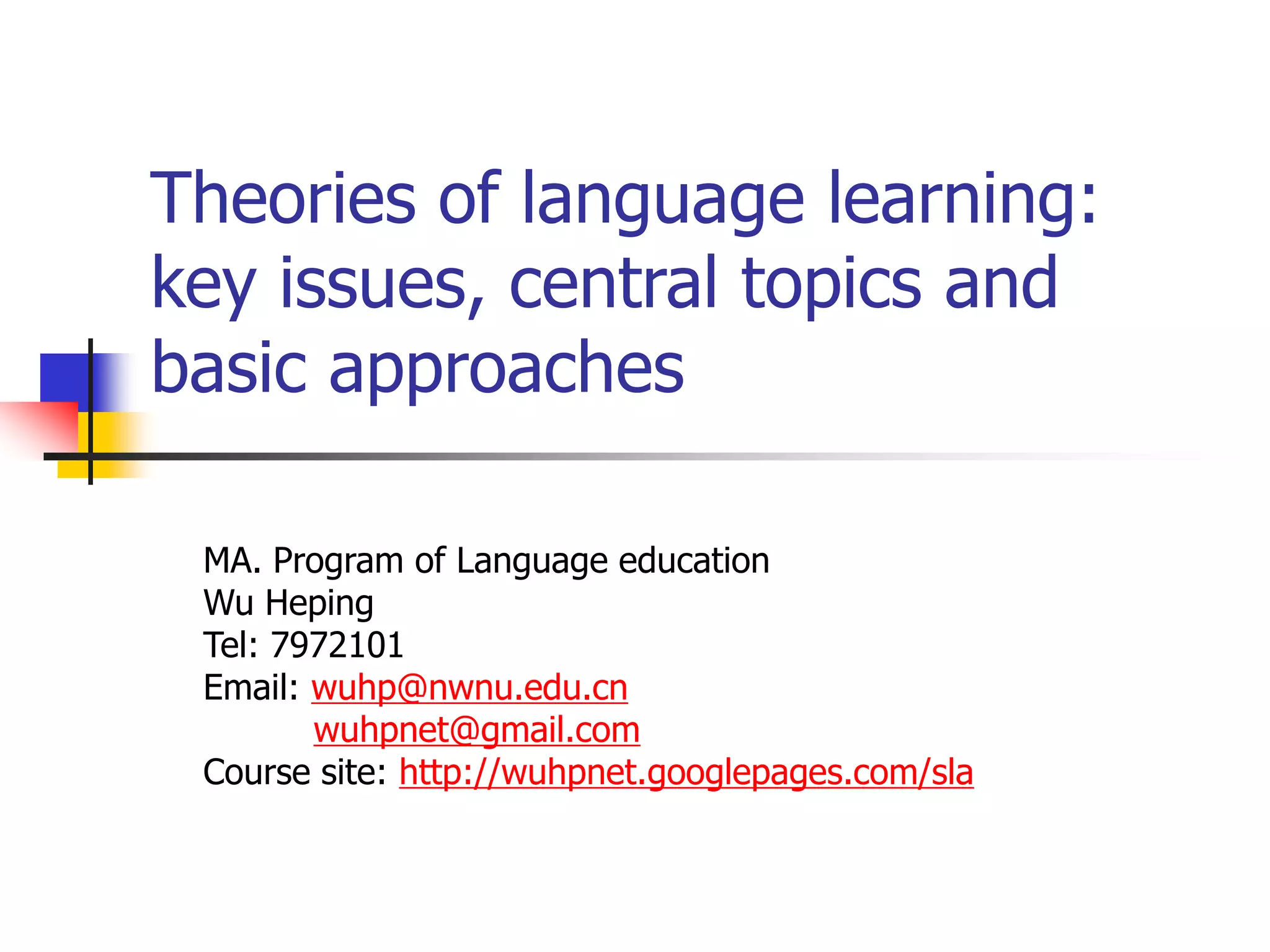 Theories of language learning: key issues, central topics and basic approaches

MA. Program of Language education
Wu Heping
Tel: 7972101
Email: wuhp@nwnu.edu.cn
wuhpnet@gmail.com
Course site: http://wuhpnet.googlepages.com/sla